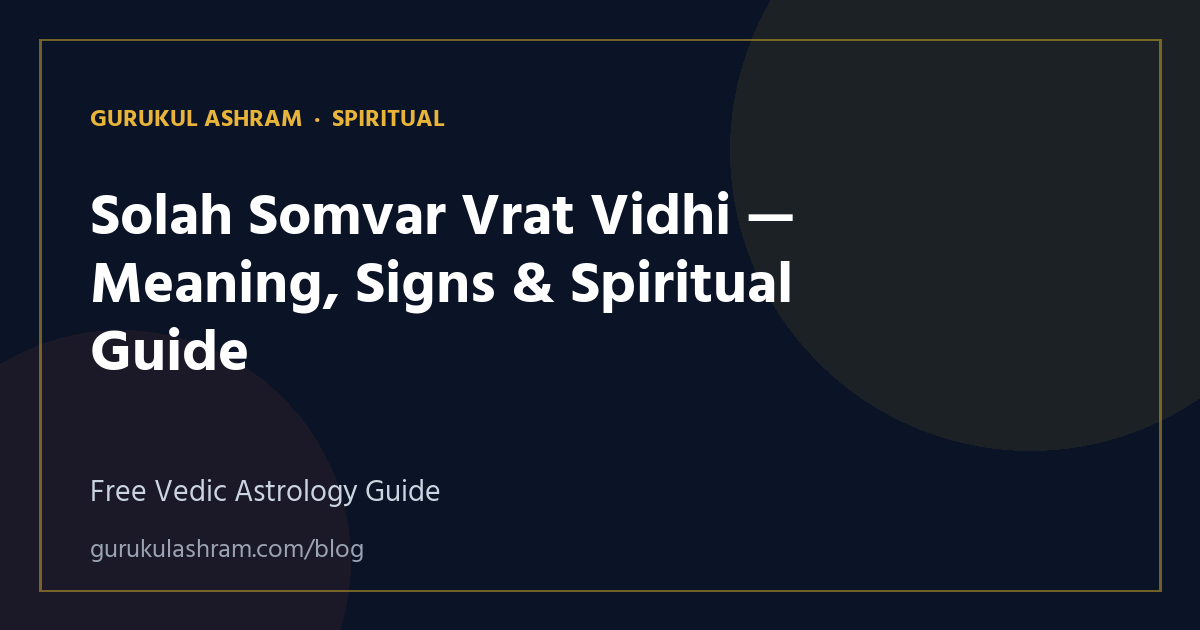 GURUKUL ASHRAM · SPIRITUAL

Solah Somvar Vrat Vidhi — Meaning, Signs & Spiritual Guide

Free Vedic Astrology Guide

gurukulashram.com/blog